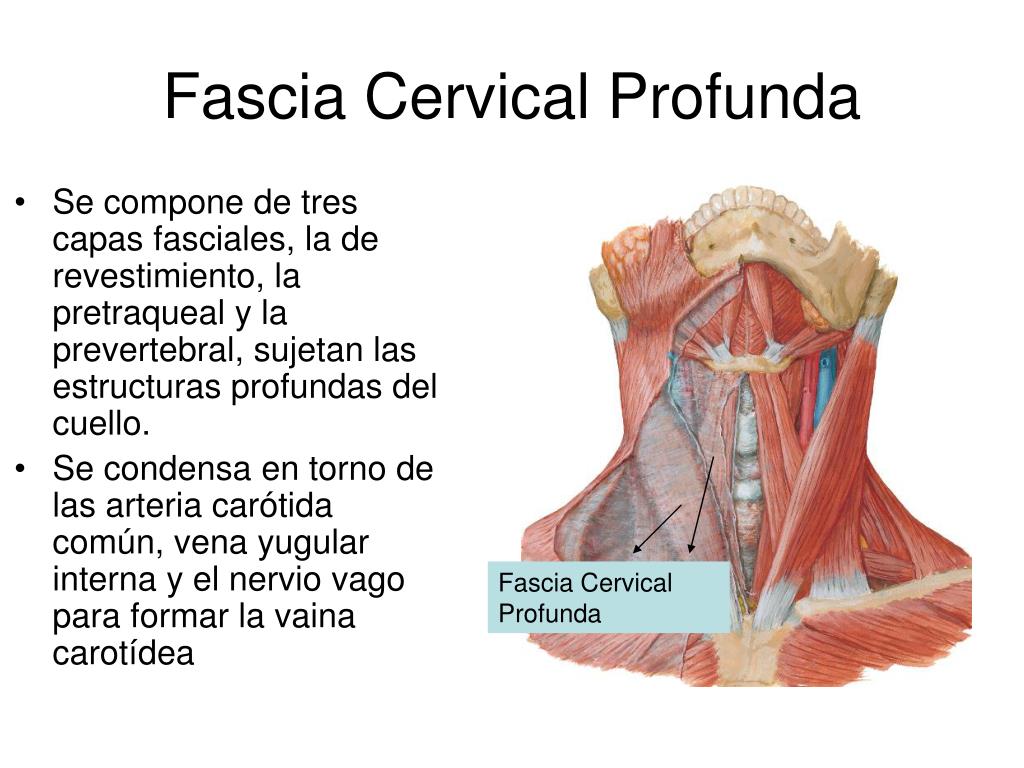 Fascia Cervical Profunda

• Se compone de tres capas fasciales, la de revestimiento, la pretraqueal y la prevertebral, sujetan las estructuras profundas del cuello.
• Se condensa en torno de las arteria carótida común, vena yugular interna y el nervio vago para formar la vaina carotídea

Fascia Cervical Profunda